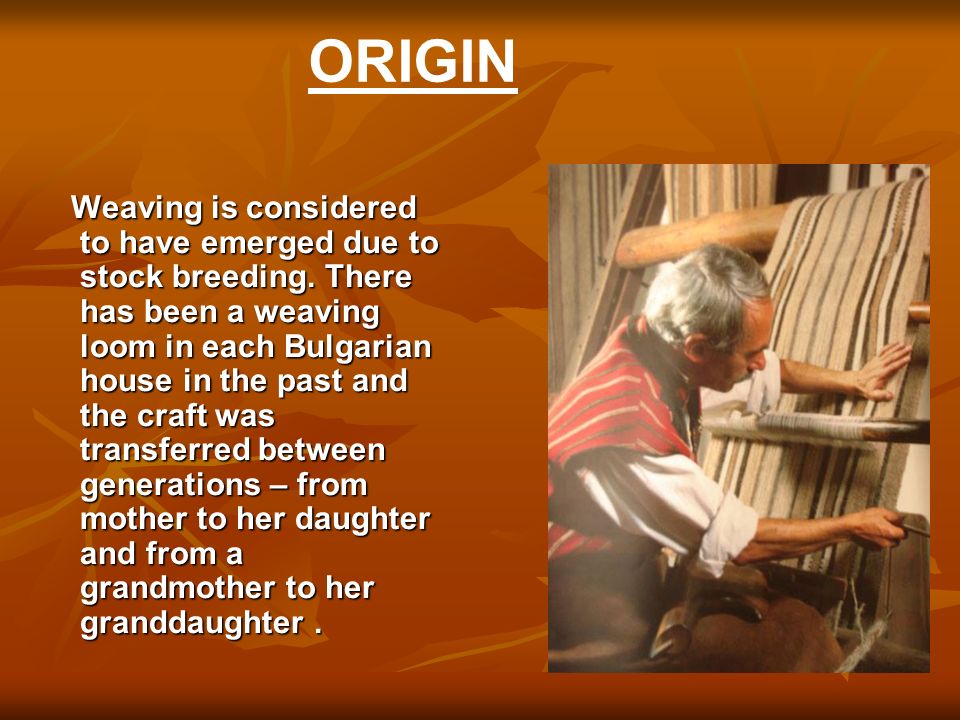 ORIGIN

Weaving is considered to have emerged due to stock breeding. There has been a weaving loom in each Bulgarian house in the past and the craft was transferred between generations – from mother to her daughter and from a grandmother to her granddaughter .